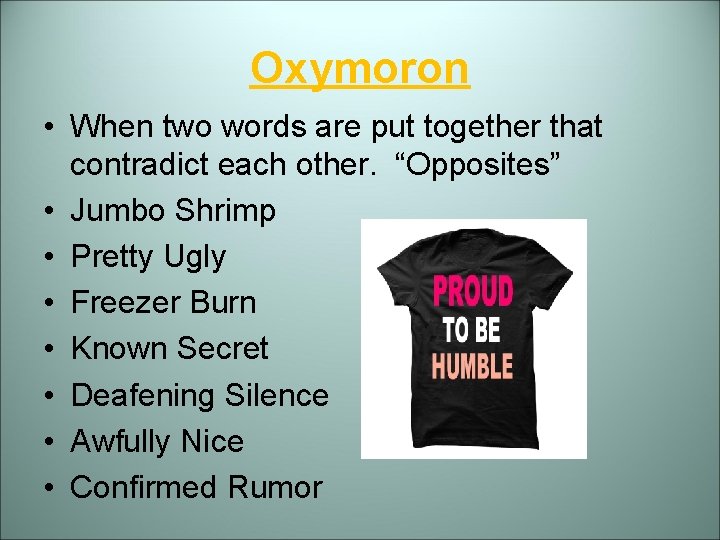 Oxymoron

• When two words are put together that contradict each other. “Opposites”
• Jumbo Shrimp
• Pretty Ugly
• Freezer Burn
• Known Secret
• Deafening Silence
• Awfully Nice
• Confirmed Rumor

PROUD
TO BE
HUMBLE